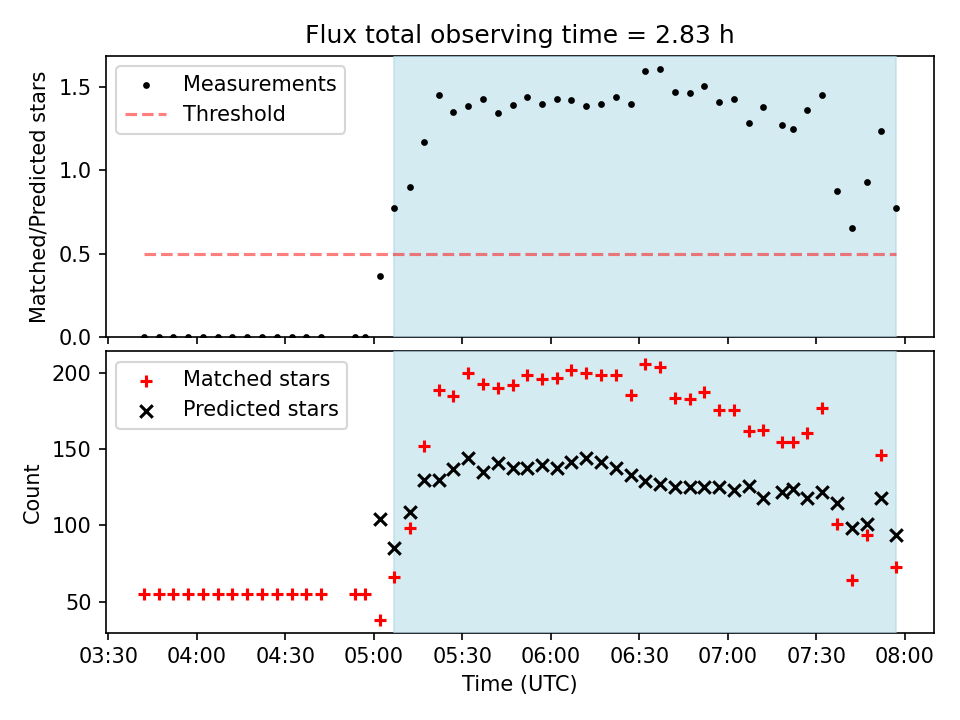 Flux total observing time = 2.83 h

Measurements
Threshold

Matched/Predicted stars

1.5
1.0
0.5
0.0

Matched stars
Predicted stars

Count

200
150
100
50

03:30 04:00 04:30 05:00 05:30 06:00 06:30 07:00 07:30 08:00

Time (UTC)